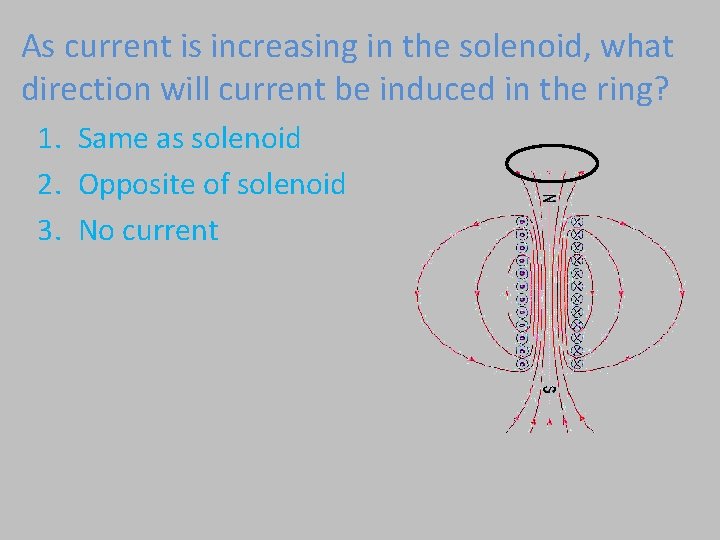 As current is increasing in the solenoid, what direction will current be induced in the ring?

1. Same as solenoid
2. Opposite of solenoid
3. No current

N

S